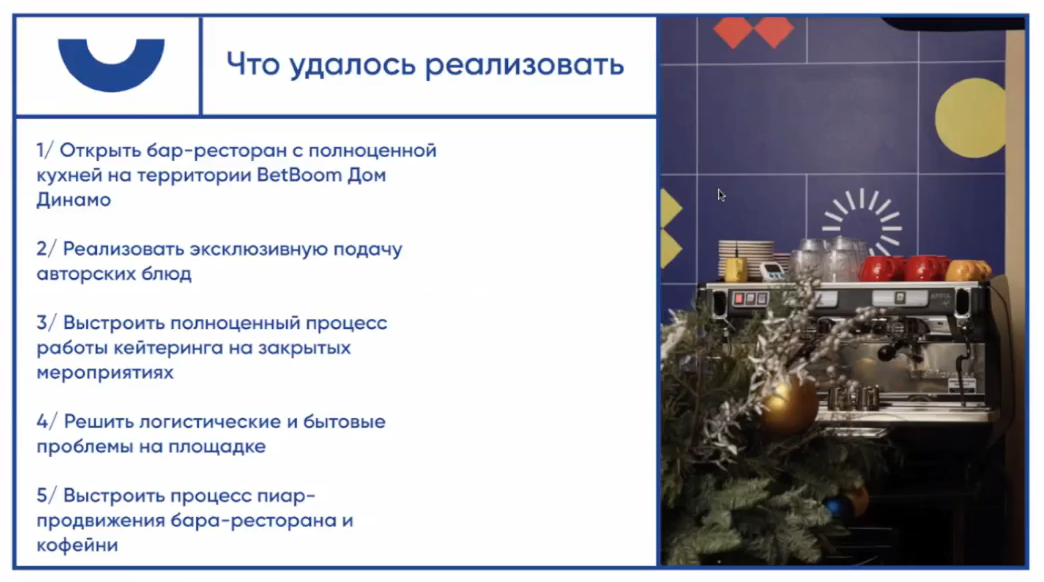 Что удалось реализовать

1/ Открыть бар-ресторан с полноценной кухней на территории BetBoom Дом Динамо

2/ Реализовать эксклюзивную подачу авторских блюд

3/ Выстроить полноценный процесс работы кейтеринга на закрытых мероприятиях

4/ Решить логистические и бытовые проблемы на площадке

5/ Выстроить процесс пиар-продвижения бара-ресторана и кофейни